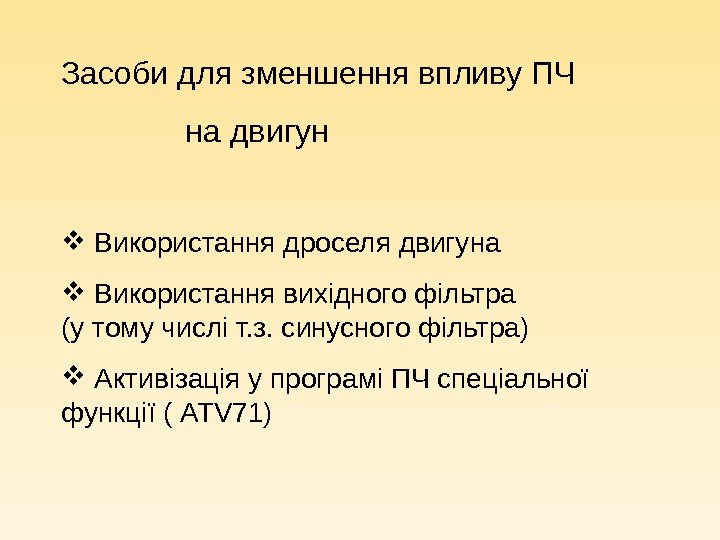 Засоби для зменшення впливу ПЧ

на двигун

❖ Використання дроселя двигуна

❖ Використання вихідного фільтра (у тому числі т.з. синусного фільтра)

❖ Активізація у програмі ПЧ спеціальної функції ( ATV71)